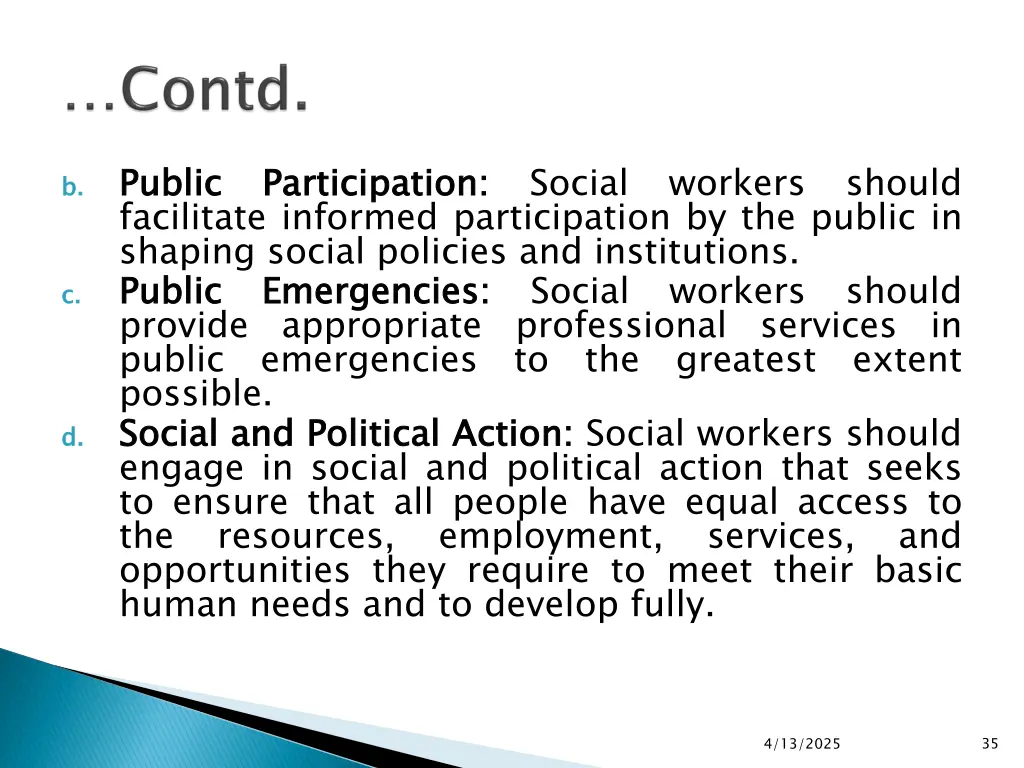 …Contd.

b. Public Participation: Social workers should facilitate informed participation by the public in shaping social policies and institutions.

c. Public Emergencies: Social workers should provide appropriate professional services in public emergencies to the greatest extent possible.

d. Social and Political Action: Social workers should engage in social and political action that seeks to ensure that all people have equal access to the resources, employment, services, and opportunities they require to meet their basic human needs and to develop fully.

4/13/2025

35